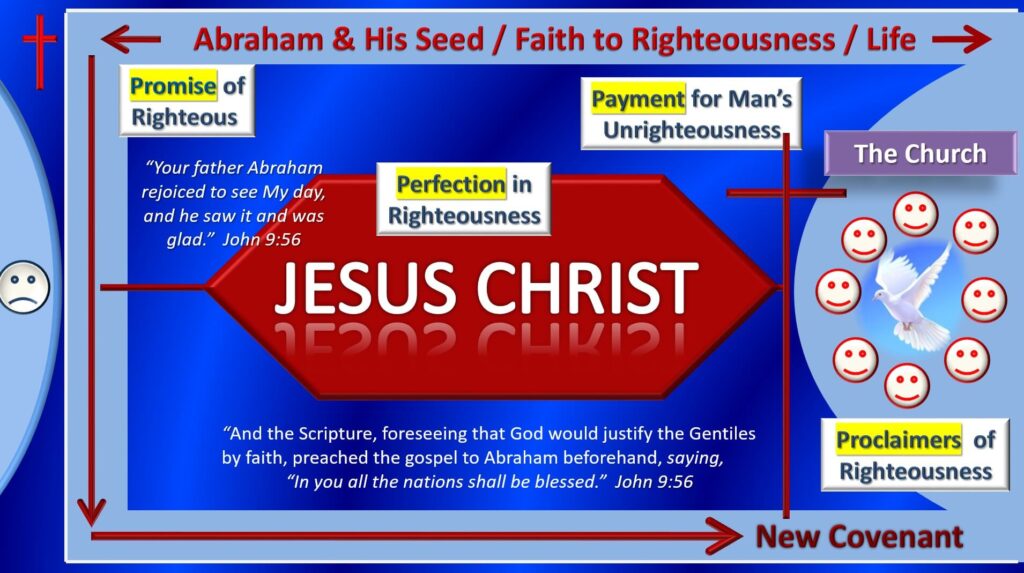 Abraham & His Seed / Faith to Righteousness / Life

Promise of Righteous

"Your father Abraham rejoiced to see My day, and he saw it and was glad." John 9:56

Perfection in Righteousness

Payment for Man's Unrighteousness

The Church

JESUS CHRIST

"And the Scripture, foreseeing that God would justify the Gentiles by faith, preached the gospel to Abraham beforehand, saying, "In you all the nations shall be blessed." John 9:56

Proclaimers of Righteousness

New Covenant